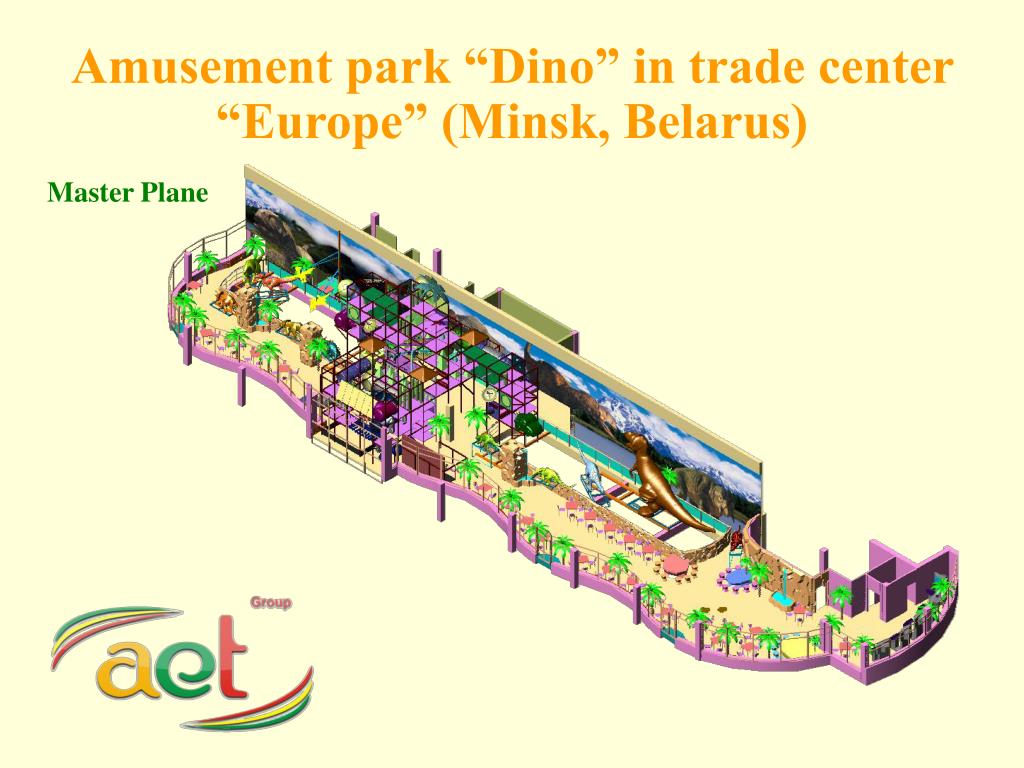 Amusement park “Dino” in trade center “Europe” (Minsk, Belarus)

Master Plane

Group

aet